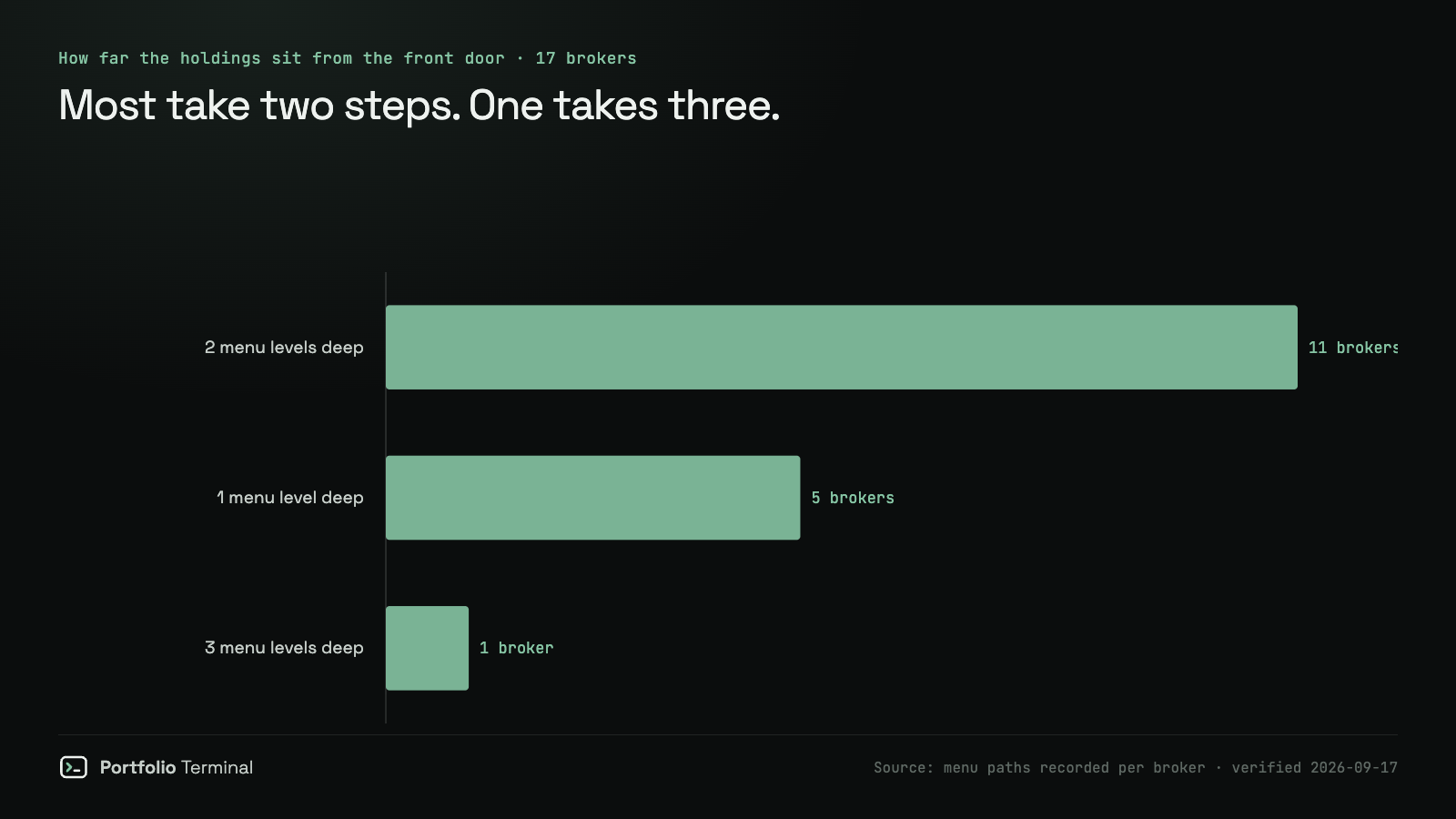 How far the holdings sit from the front door · 17 brokers

Most take two steps. One takes three.

2 menu levels deep
11 brokers
1 menu level deep
5 brokers
3 menu levels deep
1 broker

Portfolio Terminal

Source: menu paths recorded per broker · verified 2026-09-17